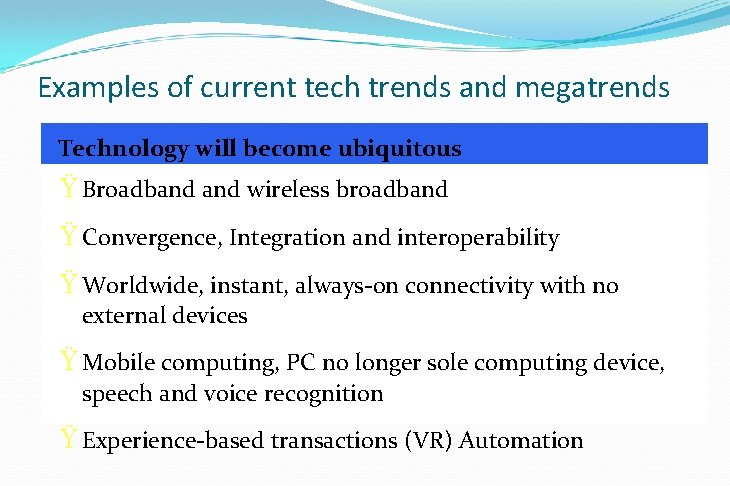 Examples of current tech trends and megatrends

Technology will become ubiquitous

Ÿ Broadband and wireless broadband

Ÿ Convergence, Integration and interoperability

Ÿ Worldwide, instant, always-on connectivity with no external devices

Ÿ Mobile computing, PC no longer sole computing device, speech and voice recognition

Ÿ Experience-based transactions (VR) Automation